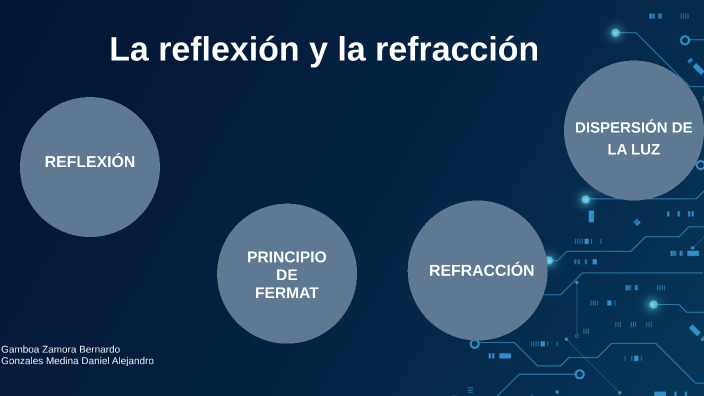 La reflexión y la refracción

REFLEXIÓN

PRINCIPIO DE FERMAT

REFRACCIÓN

DISPERSIÓN DE LA LUZ

Gamboa Zamora Bernardo
Gonzales Medina Daniel Alejandro